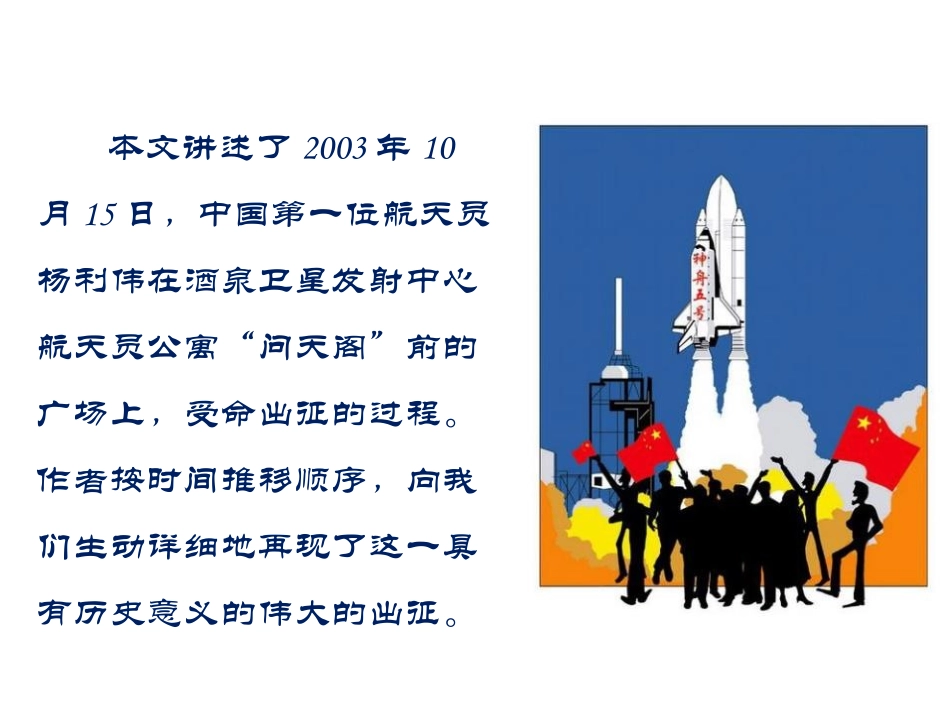 本文讲述了 2003 年 10 月 15 日，中国第一位航天员杨利伟在酒泉卫星发射中心航天员公寓“问天阁”前的广场上，受命出征的过程。作者按时间推移顺序，向我们生动详细地再现了这一具有历史意义的伟大的出征。

神舟五号